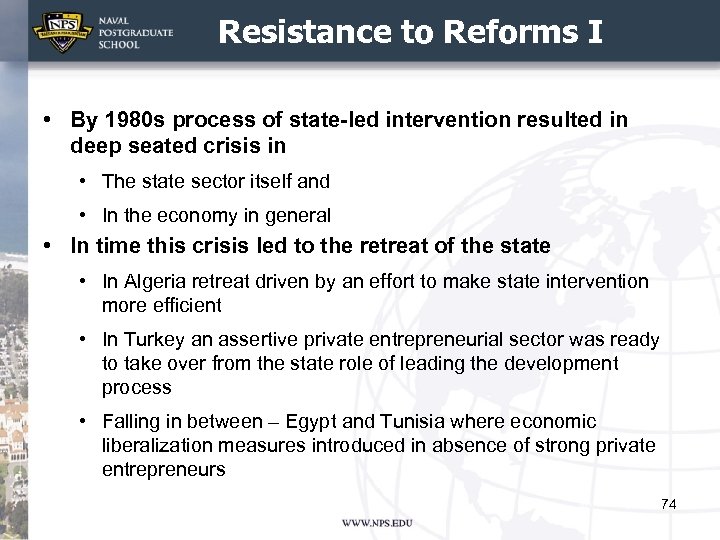 NPS
NAVAL POSTGRADUATE SCHOOL

Resistance to Reforms I

• By 1980s process of state-led intervention resulted in deep seated crisis in
  • The state sector itself and
  • In the economy in general
• In time this crisis led to the retreat of the state
  • In Algeria retreat driven by an effort to make state intervention more efficient
  • In Turkey an assertive private entrepreneurial sector was ready to take over from the state role of leading the development process
  • Falling in between – Egypt and Tunisia where economic liberalization measures introduced in absence of strong private entrepreneurs

74

WWW.NPS.EDU